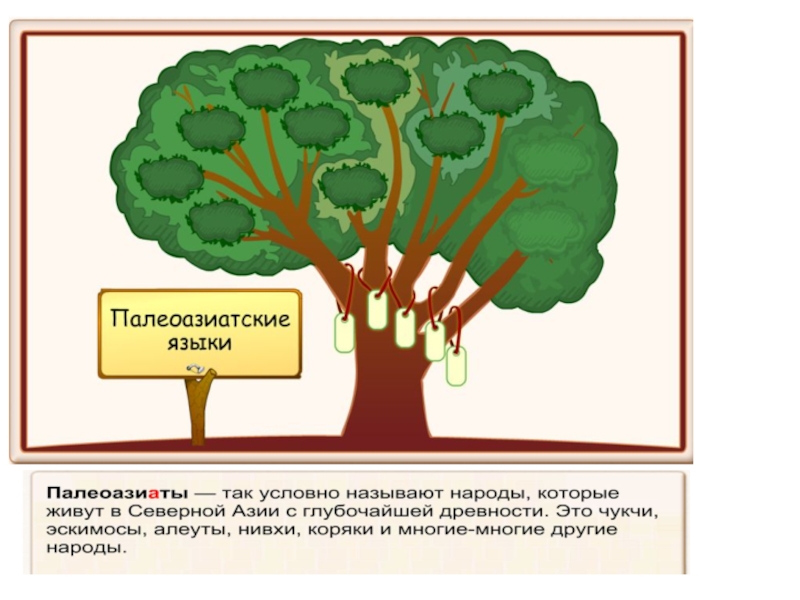 Палеоазиатские языки

Палеоазиаты — так условно называют народы, которые живут в Северной Азии с глубочайшей древности. Это чукчи, эскимосы, алеуты, нивхи, коряки и многие-многие другие народы.